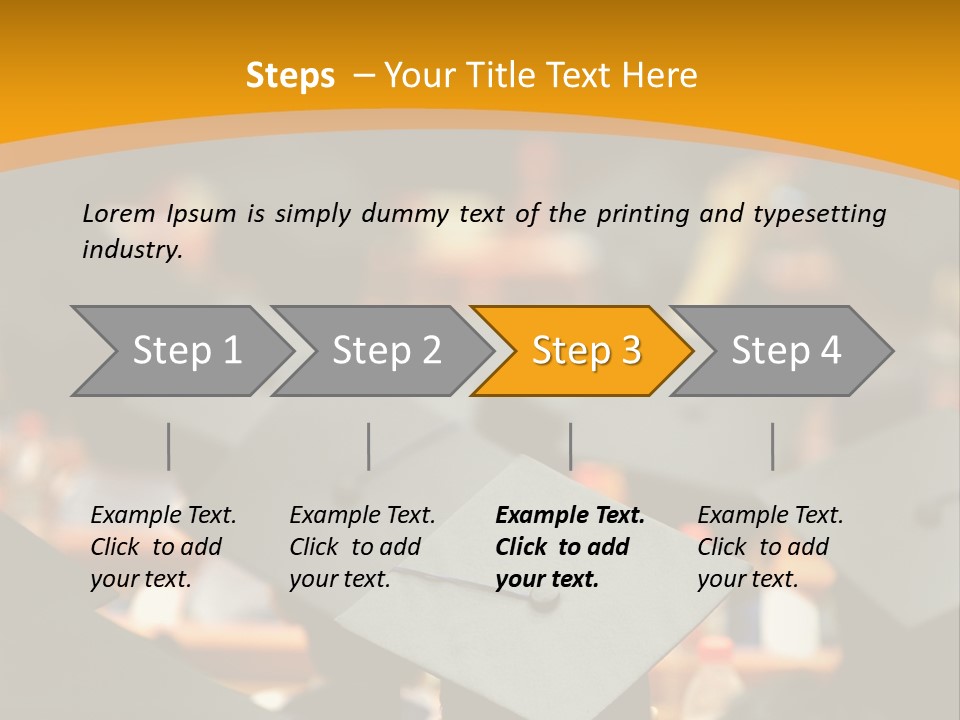 Steps – Your Title Text Here

Lorem Ipsum is simply dummy text of the printing and typesetting industry.

Step 1

Step 2

Step 3

Step 4

Example Text. Click to add your text.

Example Text. Click to add your text.

Example Text. Click to add your text.

Example Text. Click to add your text.